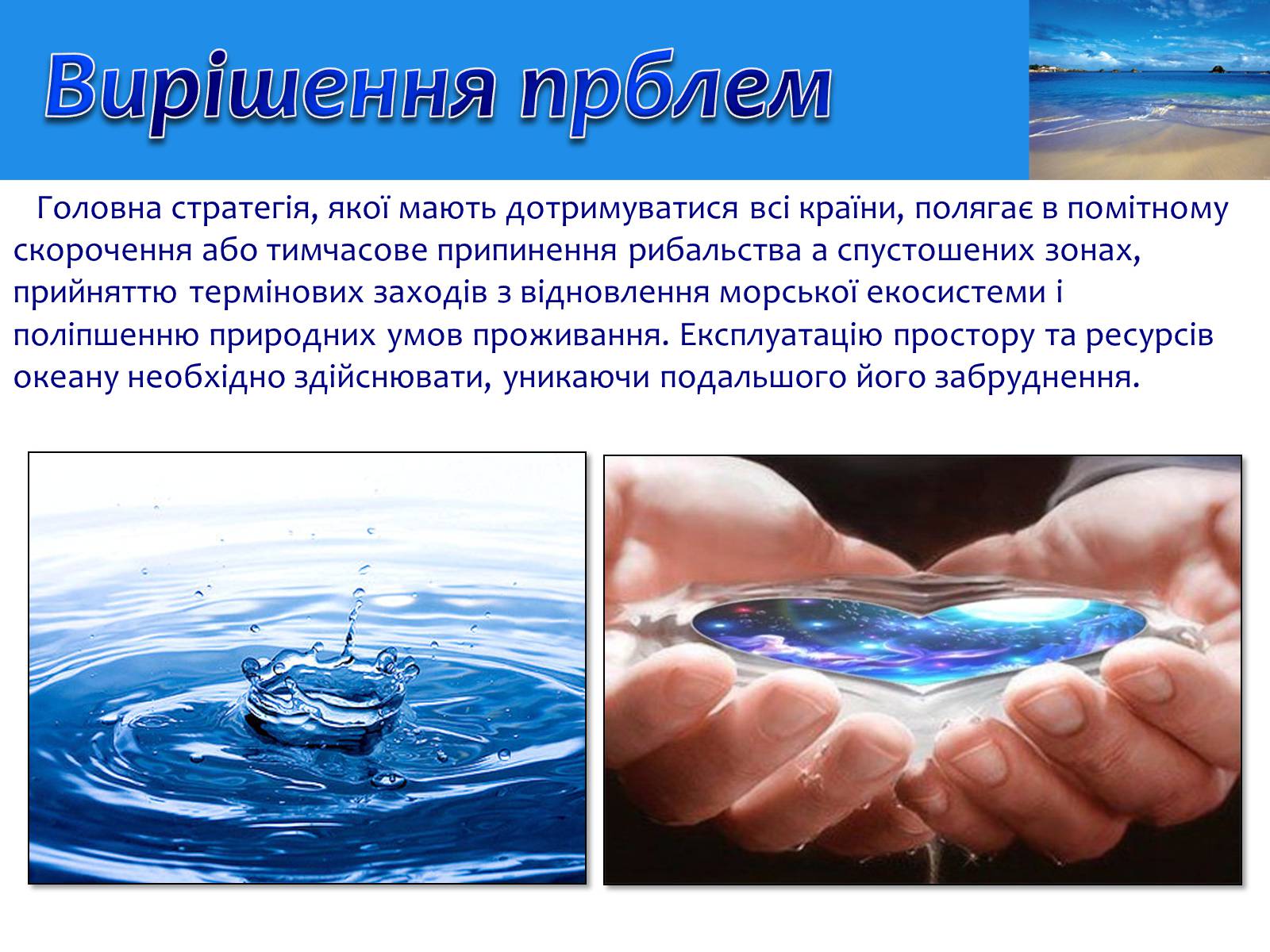 Вирішення прблем

Головна стратегія, якої мають дотримуватися всі країни, полягає в помітному скорочення або тимчасове припинення рибальства а спустошених зонах, прийняттю термінових заходів з відновлення морської екосистеми і поліпшенню природних умов проживання. Експлуатацію простору та ресурсів океану необхідно здійснювати, уникаючи подальшого його забруднення.